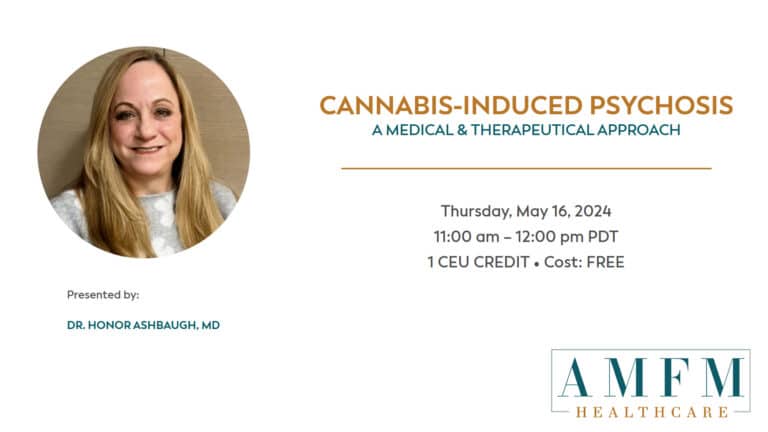 CANNABIS-INDUCED PSYCHOSIS
A MEDICAL & THERAPEUTICAL APPROACH

Thursday, May 16, 2024
11:00 am – 12:00 pm PDT
1 CEU CREDIT • Cost: FREE

Presented by:

DR. HONOR ASHBAUGH, MD

AMFM
HEALTHCARE